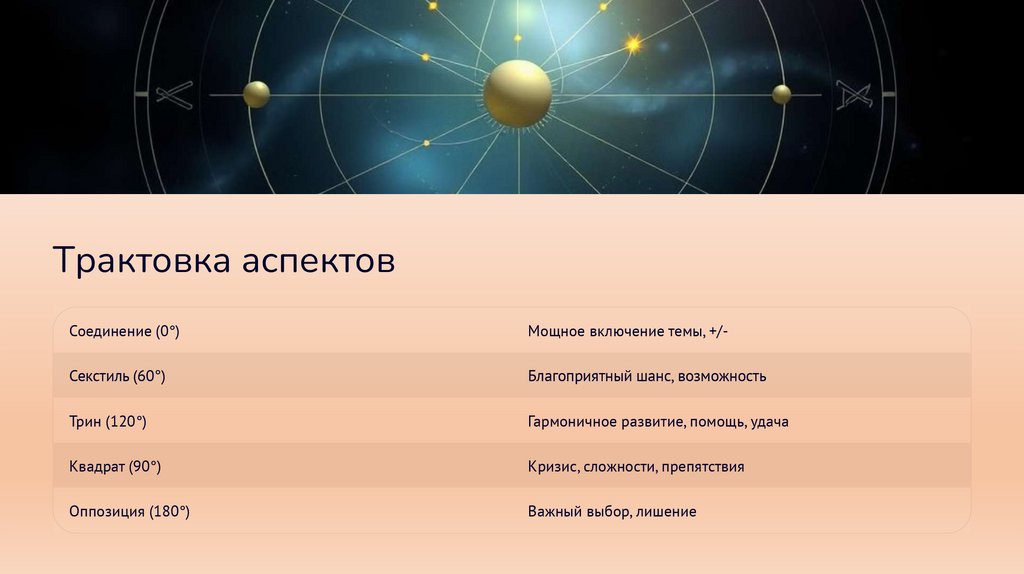 Трактовка аспектов

| Соединение (0°) | Мощное включение темы, +/- |
|---|---|
| Секстиль (60°) | Благоприятный шанс, возможность |
| Трин (120°) | Гармоничное развитие, помощь, удача |
| Квадрат (90°) | Кризис, сложности, препятствия |
| Оппозиция (180°) | Важный выбор, лишение |